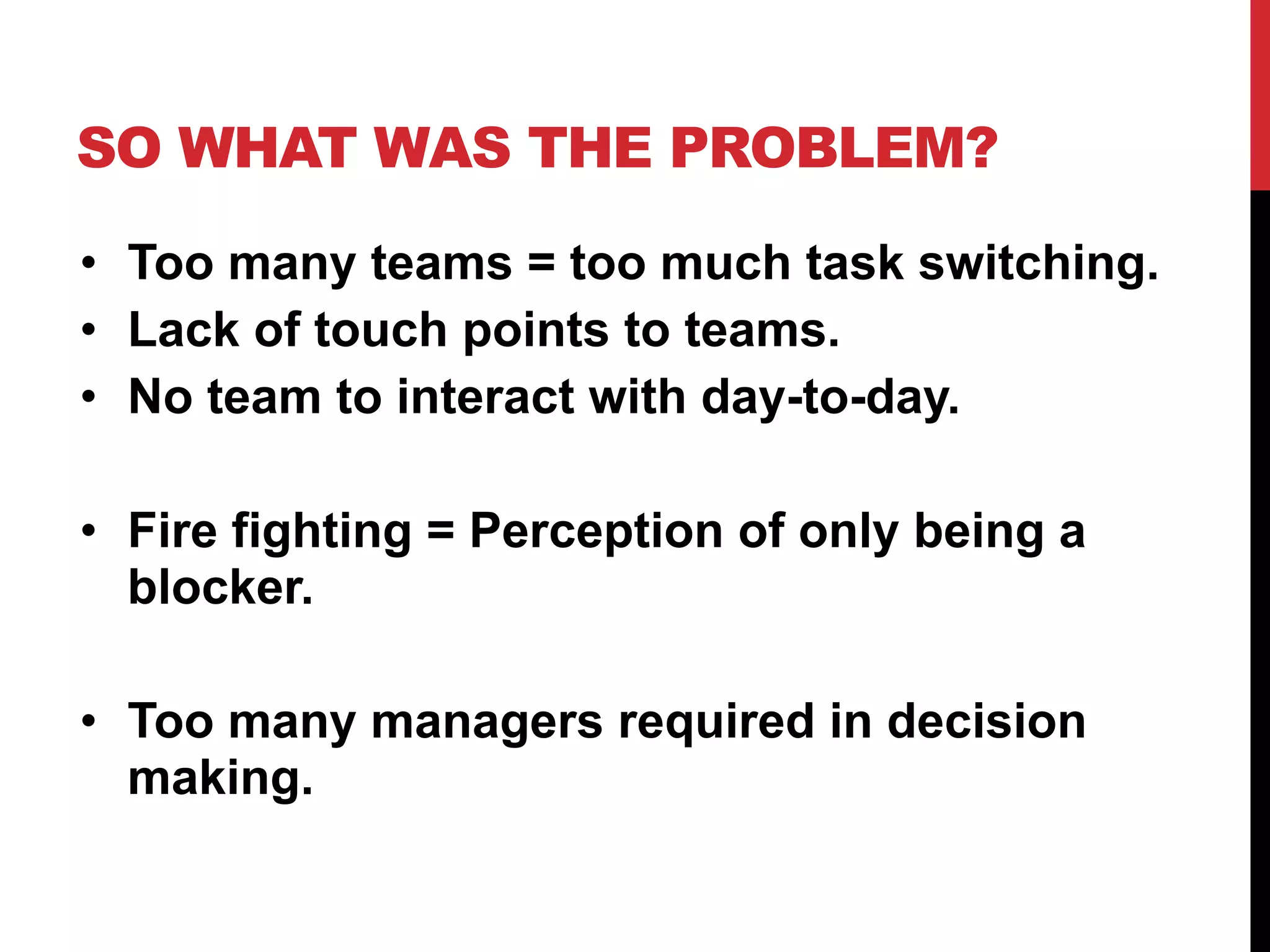 SO WHAT WAS THE PROBLEM?

• Too many teams = too much task switching.
• Lack of touch points to teams.
• No team to interact with day-to-day.

• Fire fighting = Perception of only being a blocker.

• Too many managers required in decision making.